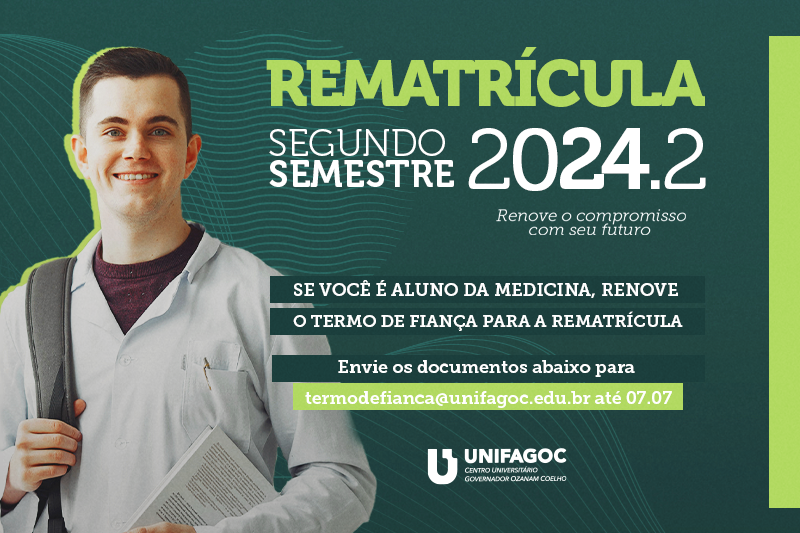 REMATRÍCULA

SEGUNDO SEMESTRE 2024.2

Renove o compromisso com seu futuro

SE VOCÊ É ALUNO DA MEDICINA, RENOVE O TERMO DE FIANÇA PARA A REMATRÍCULA

Envie os documentos abaixo para termodefianca@unifagoc.edu.br até 07.07

UNIFAGOC
CENTRO UNIVERSITÁRIO GOVERNADOR OZANAM COELHO